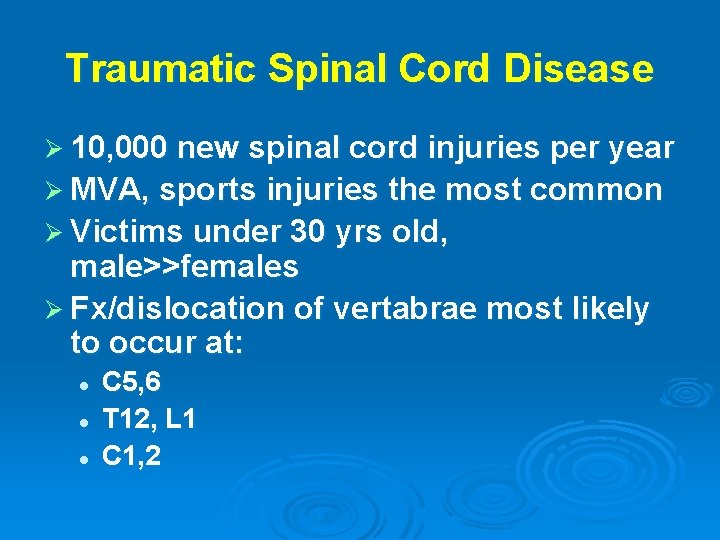 Traumatic Spinal Cord Disease

➢ 10,000 new spinal cord injuries per year
➢ MVA, sports injuries the most common
➢ Victims under 30 yrs old, male>>females
➢ Fx/dislocation of vertabrae most likely to occur at:
• C5,6
• T12, L1
• C1,2